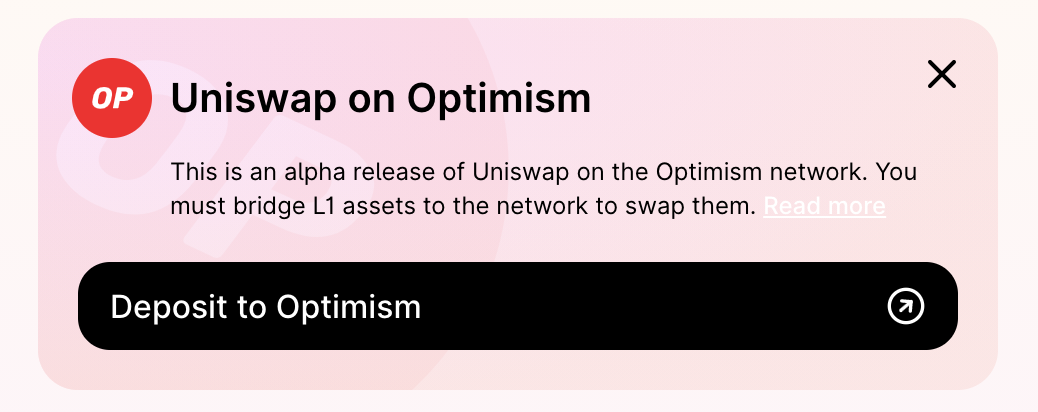 OP Uniswap on Optimism

This is an alpha release of Uniswap on the Optimism network. You must bridge L1 assets to the network to swap them. Read more

Deposit to Optimism